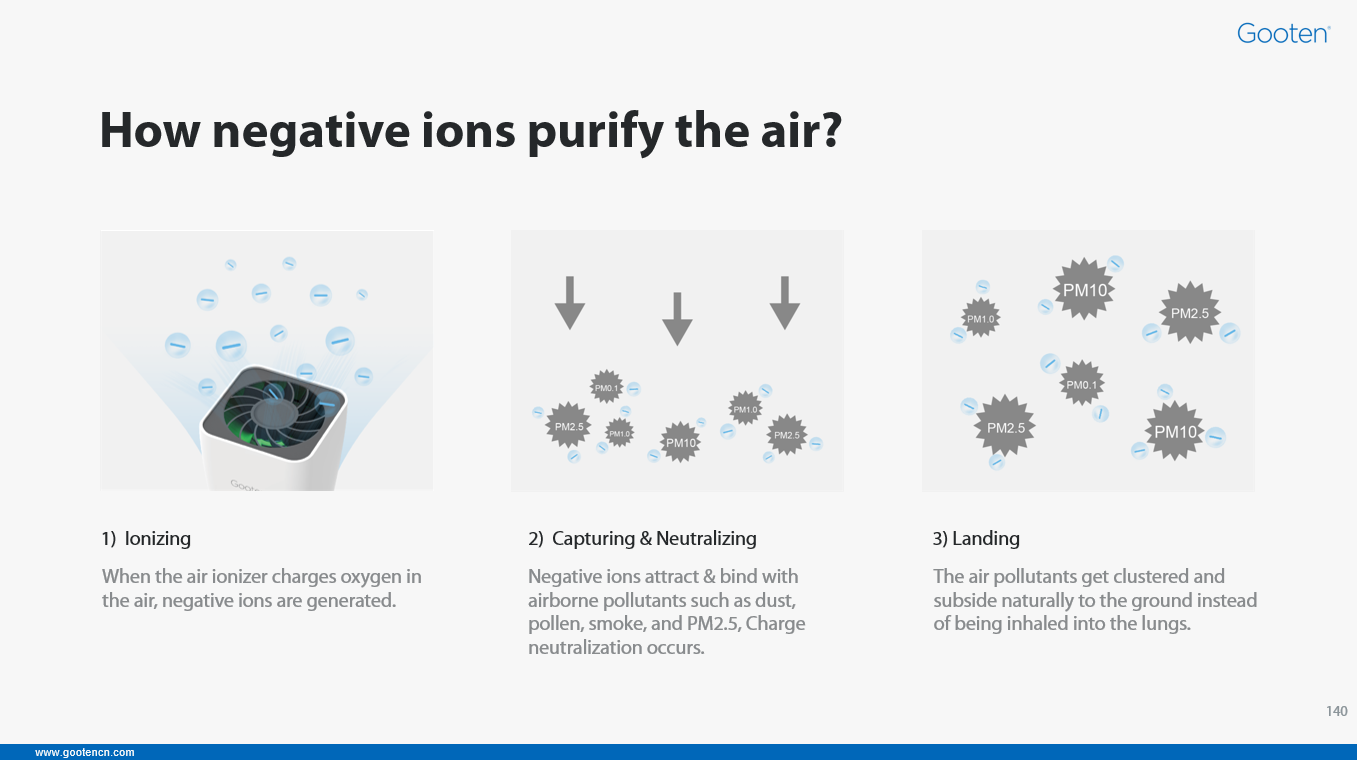 Gooten

How negative ions purify the air?

Gooten

PM0.1 PM2.5 PM1.0 PM10 PM1.0 PM2.5

PM1.0 PM10 PM2.5 PM0.1 PM2.5 PM10

1) Ionizing

When the air ionizer charges oxygen in the air, negative ions are generated.

2) Capturing & Neutralizing

Negative ions attract & bind with airborne pollutants such as dust, pollen, smoke, and PM2.5, Charge neutralization occurs.

3) Landing

The air pollutants get clustered and subside naturally to the ground instead of being inhaled into the lungs.

140

www.gootencn.com